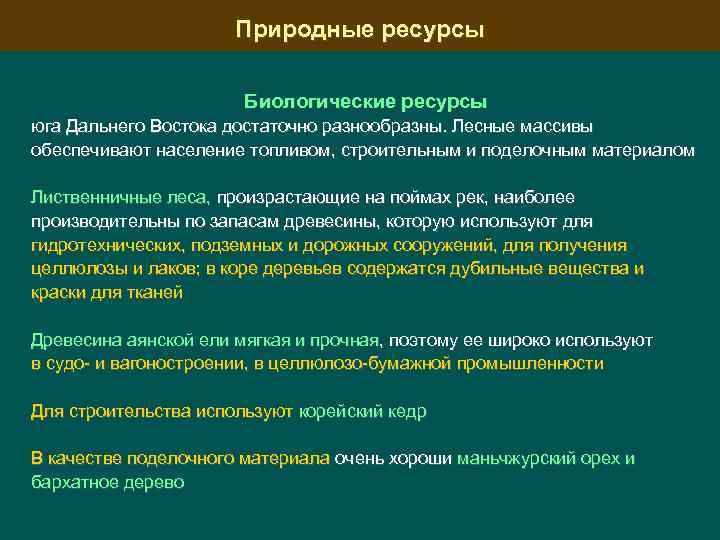 Природные ресурсы

Биологические ресурсы
юга Дальнего Востока достаточно разнообразны. Лесные массивы обеспечивают население топливом, строительным и поделочным материалом

Лиственничные леса, произрастающие на поймах рек, наиболее производительны по запасам древесины, которую используют для гидротехнических, подземных и дорожных сооружений, для получения целлюлозы и лаков; в коре деревьев содержатся дубильные вещества и краски для тканей

Древесина аянской ели мягкая и прочная, поэтому ее широко используют в судо- и вагоностроении, в целлюлозо-бумажной промышленности

Для строительства используют корейский кедр

В качестве поделочного материала очень хороши маньчжурский орех и бархатное дерево